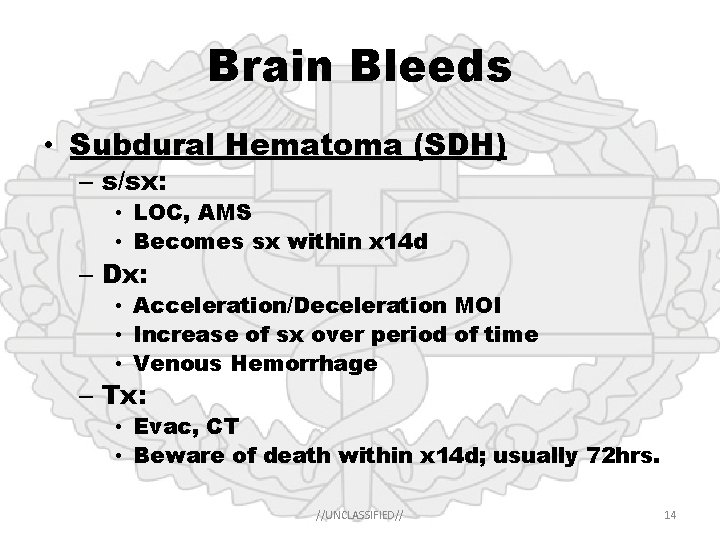 Brain Bleeds

• Subdural Hematoma (SDH)
– s/sx:
• LOC, AMS
• Becomes sx within x14d
– Dx:
• Acceleration/Deceleration MOI
• Increase of sx over period of time
• Venous Hemorrhage
– Tx:
• Evac, CT
• Beware of death within x14d; usually 72hrs.

//UNCLASSIFIED//

14